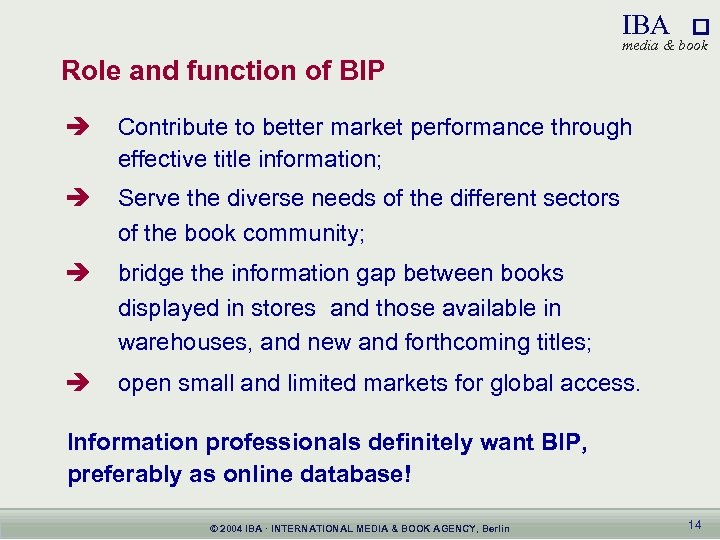 IBA
media & book

Role and function of BIP

➔ Contribute to better market performance through effective title information;

➔ Serve the diverse needs of the different sectors of the book community;

➔ bridge the information gap between books displayed in stores and those available in warehouses, and new and forthcoming titles;

➔ open small and limited markets for global access.

Information professionals definitely want BIP, preferably as online database!

© 2004 IBA · INTERNATIONAL MEDIA & BOOK AGENCY, Berlin

14